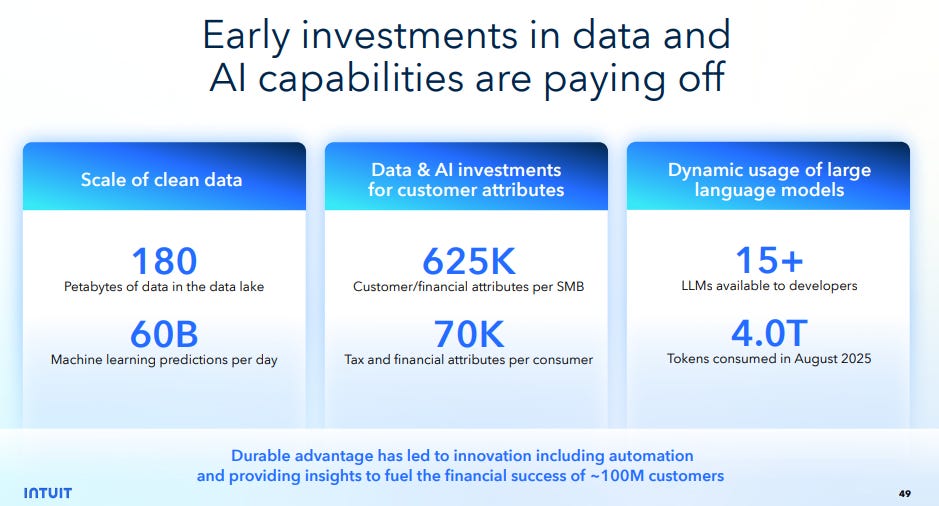 Early investments in data and AI capabilities are paying off

Scale of clean data

180
Petabytes of data in the data lake

60B
Machine learning predictions per day

Data & AI investments for customer attributes

625K
Customer/financial attributes per SMB

70K
Tax and financial attributes per consumer

Dynamic usage of large language models

15+
LLMs available to developers

4.0T
Tokens consumed in August 2025

Durable advantage has led to innovation including automation and providing insights to fuel the financial success of ~100M customers

INTUIT

49